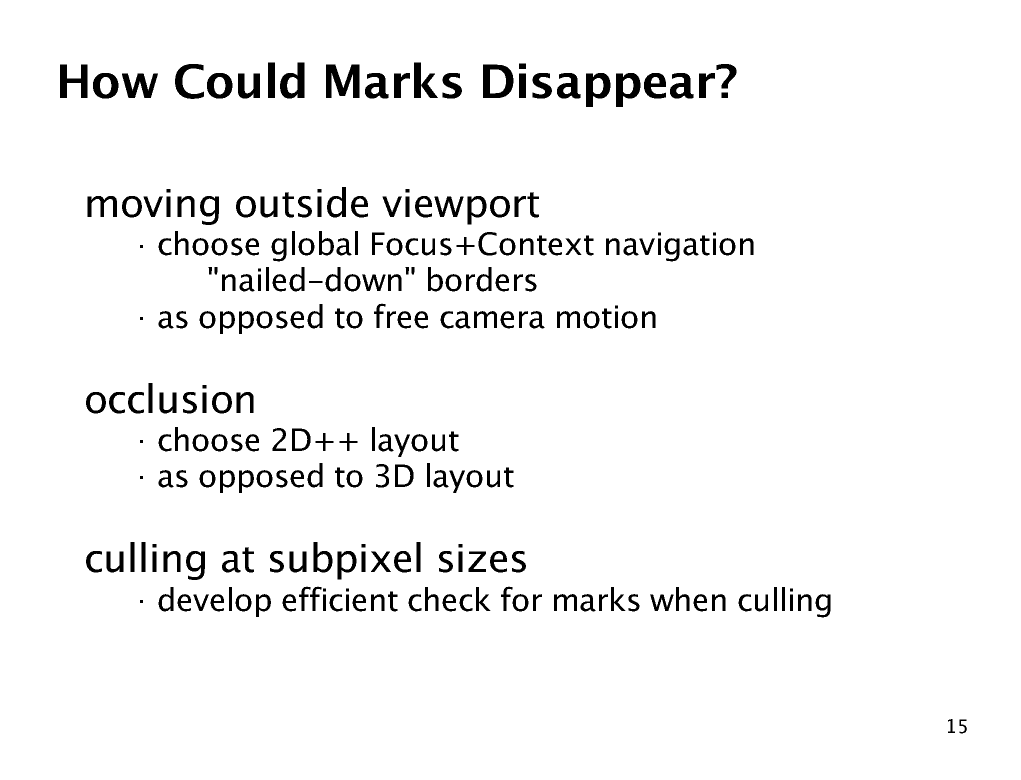 How Could Marks Disappear?

moving outside viewport
· choose global Focus+Context navigation
"nailed-down" borders
· as opposed to free camera motion

occlusion
· choose 2D++ layout
· as opposed to 3D layout

culling at subpixel sizes
· develop efficient check for marks when culling

15